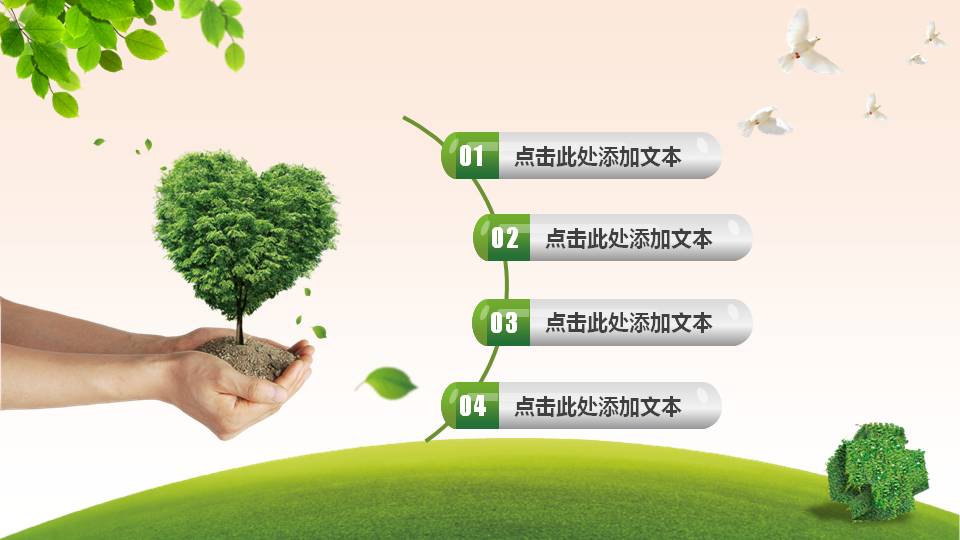 01 点击此处添加文本

02 点击此处添加文本

03 点击此处添加文本

04 点击此处添加文本